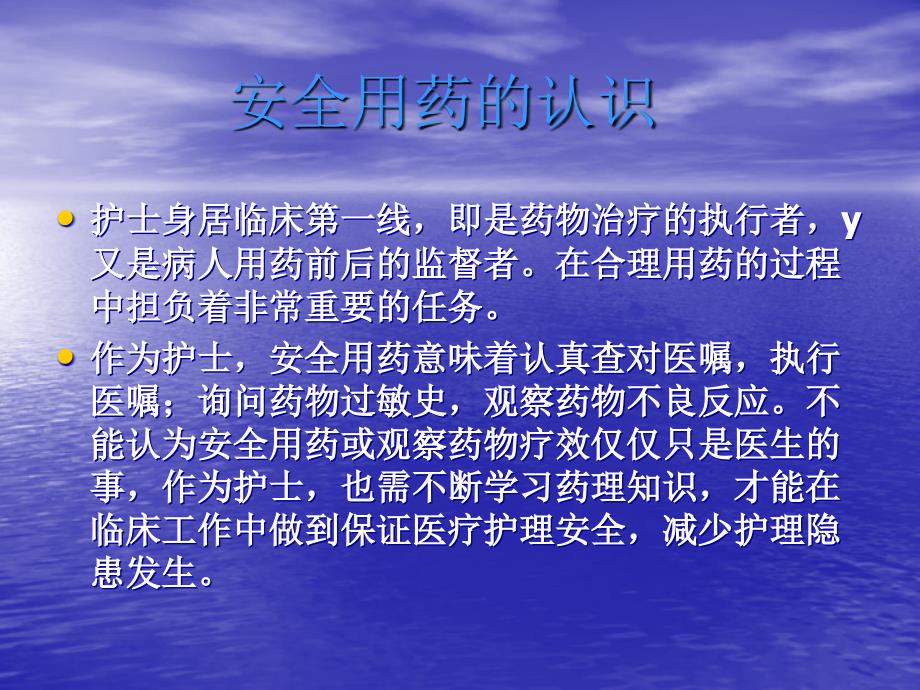 安全用药的认识

• 护士身居临床第一线，即是药物治疗的执行者，y又是病人用药前后的监督者。在合理用药的过程中担负着非常重要的任务。

• 作为护士，安全用药意味着认真查对医嘱，执行医嘱；询问药物过敏史，观察药物不良反应。不能认为安全用药或观察药物疗效仅仅只是医生的事，作为护士，也需不断学习药理知识，才能在临床工作中做到保证医疗护理安全，减少护理隐患发生。